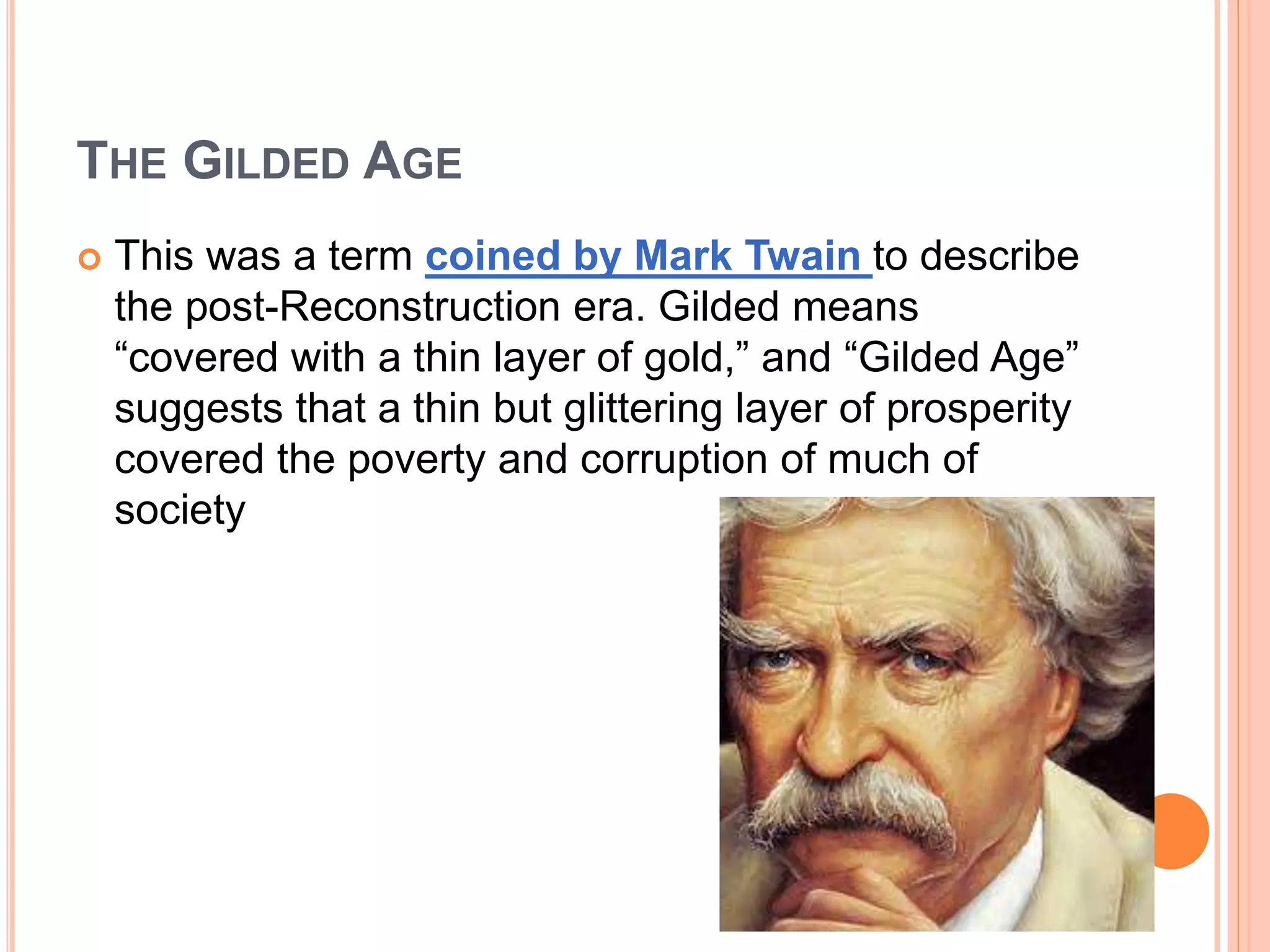 THE GILDED AGE

This was a term coined by Mark Twain to describe the post-Reconstruction era. Gilded means “covered with a thin layer of gold,” and “Gilded Age” suggests that a thin but glittering layer of prosperity covered the poverty and corruption of much of society